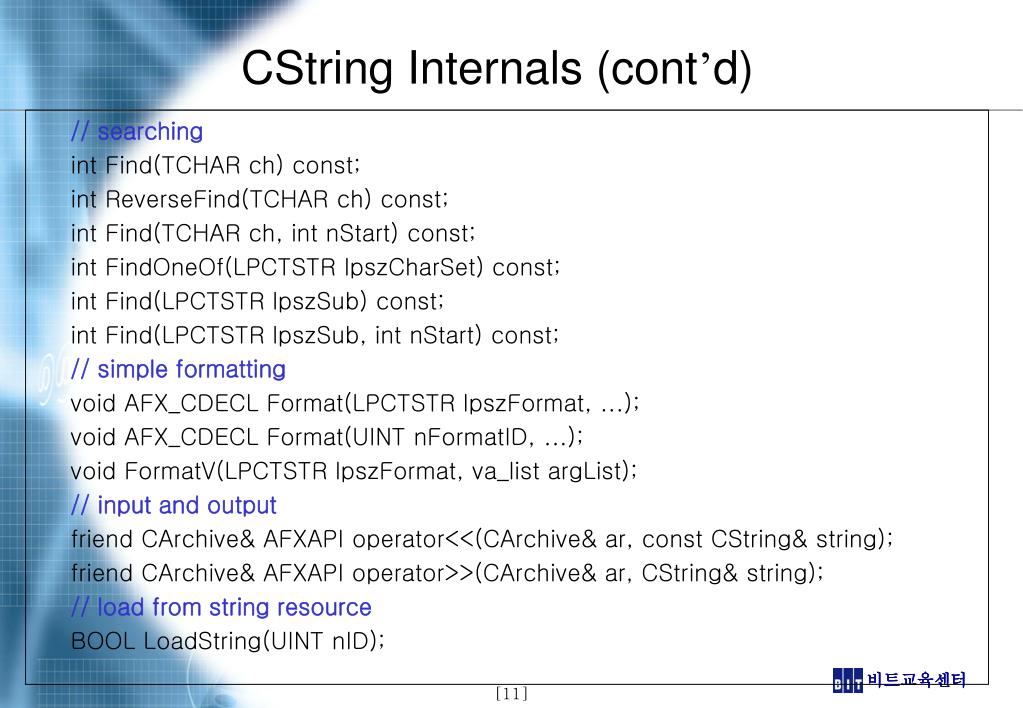 CString Internals (cont’d)

// searching
int Find(TCHAR ch) const;
int ReverseFind(TCHAR ch) const;
int Find(TCHAR ch, int nStart) const;
int FindOneOf(LPCTSTR lpszCharSet) const;
int Find(LPCTSTR lpszSub) const;
int Find(LPCTSTR lpszSub, int nStart) const;
// simple formatting
void AFX_CDECL Format(LPCTSTR lpszFormat, ...);
void AFX_CDECL Format(UINT nFormatID, ...);
void FormatV(LPCTSTR lpszFormat, va_list argList);
// input and output
friend CArchive& AFXAPI operator<<(CArchive& ar, const CString& string);
friend CArchive& AFXAPI operator>>(CArchive& ar, CString& string);
// load from string resource
BOOL LoadString(UINT nID);

[11]

BIT 비트교육센터